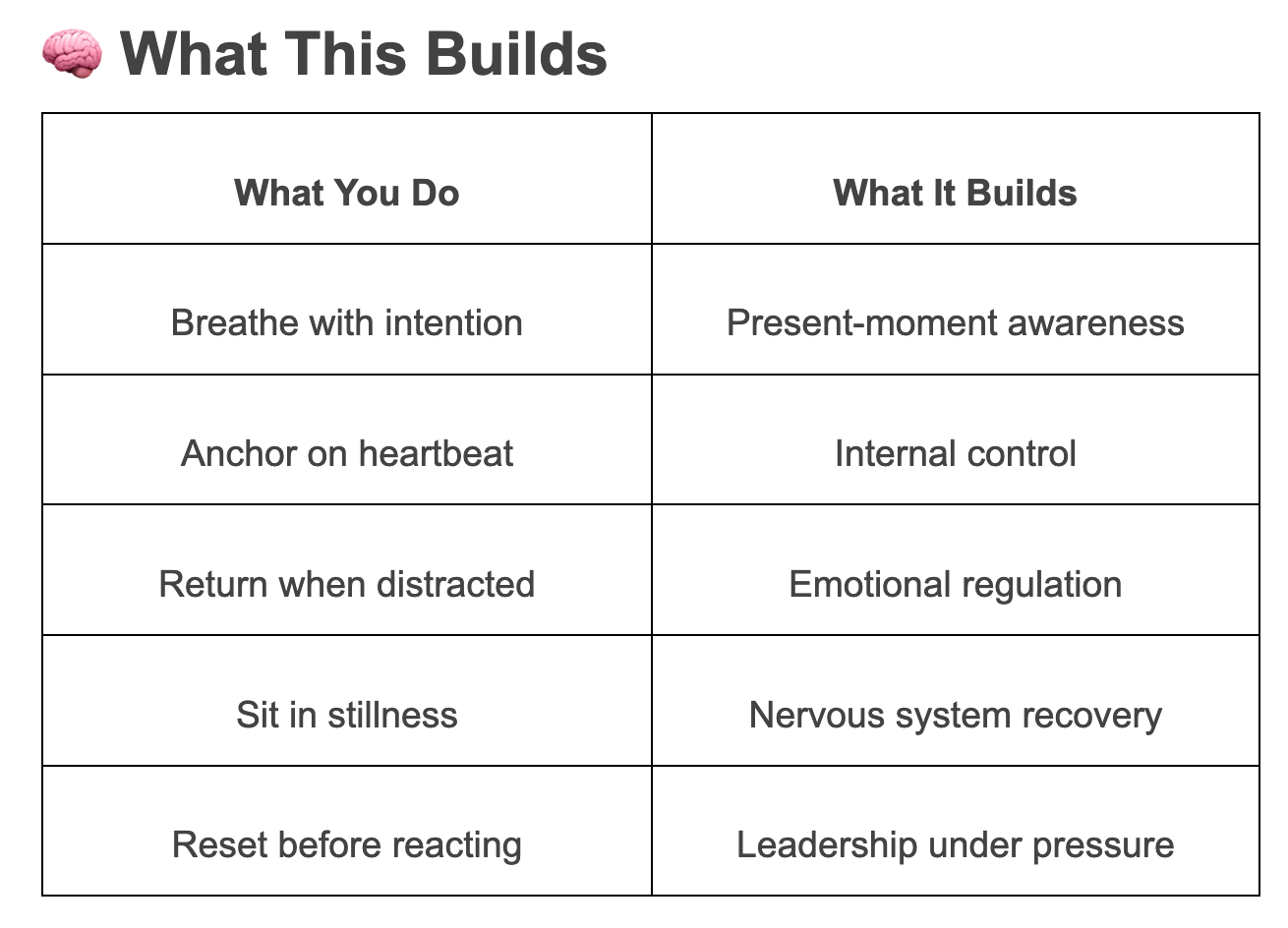 🧠 What This Builds

| What You Do | What It Builds |
|---|---|
| Breathe with intention | Present-moment awareness |
| Anchor on heartbeat | Internal control |
| Return when distracted | Emotional regulation |
| Sit in stillness | Nervous system recovery |
| Reset before reacting | Leadership under pressure |